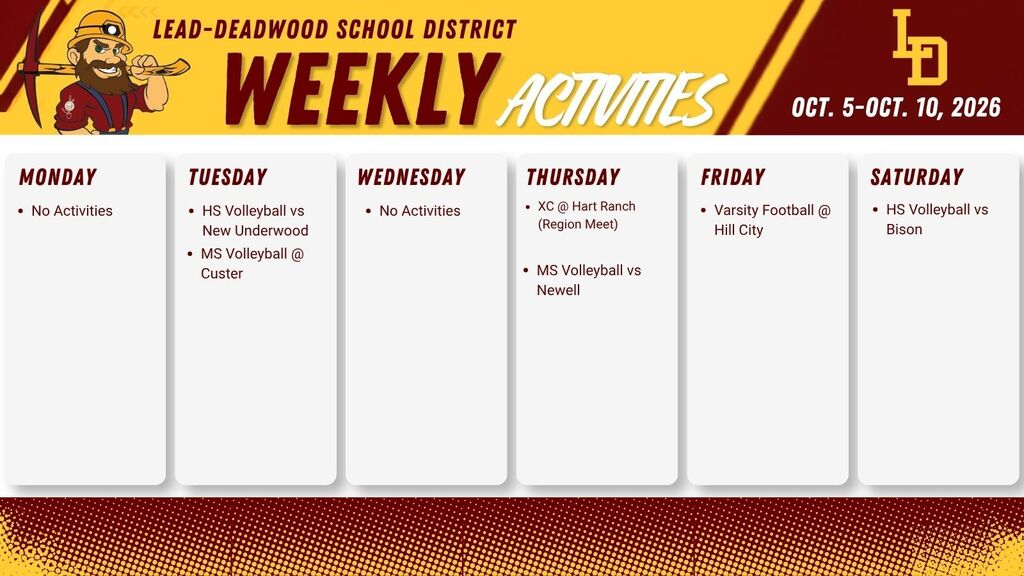 LEAD-DEADWOOD SCHOOL DISTRICT
WEEKLY ACTIVITIES

LD

OCT. 5-OCT. 10, 2026

MONDAY
• No Activities

TUESDAY
• HS Volleyball vs New Underwood
• MS Volleyball @ Custer

WEDNESDAY
• No Activities

THURSDAY
• XC @ Hart Ranch (Region Meet)
• MS Volleyball vs Newell

FRIDAY
• Varsity Football @ Hill City

SATURDAY
• HS Volleyball vs Bison